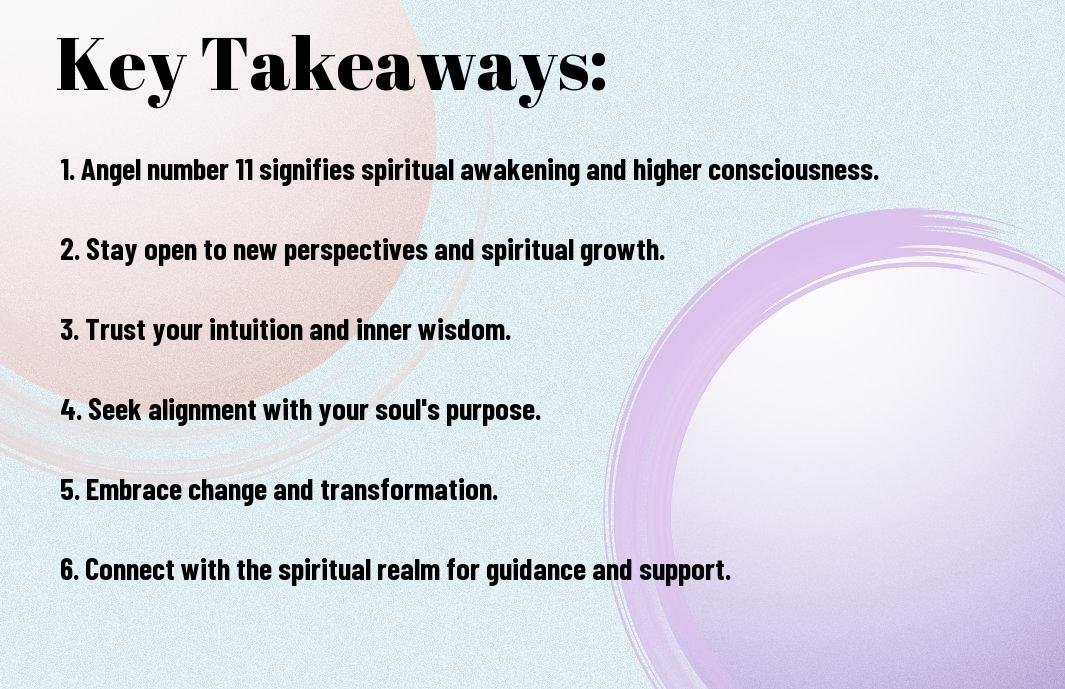 Key Takeaways:

1. Angel number 11 signifies spiritual awakening and higher consciousness.

2. Stay open to new perspectives and spiritual growth.

3. Trust your intuition and inner wisdom.

4. Seek alignment with your soul's purpose.

5. Embrace change and transformation.

6. Connect with the spiritual realm for guidance and support.